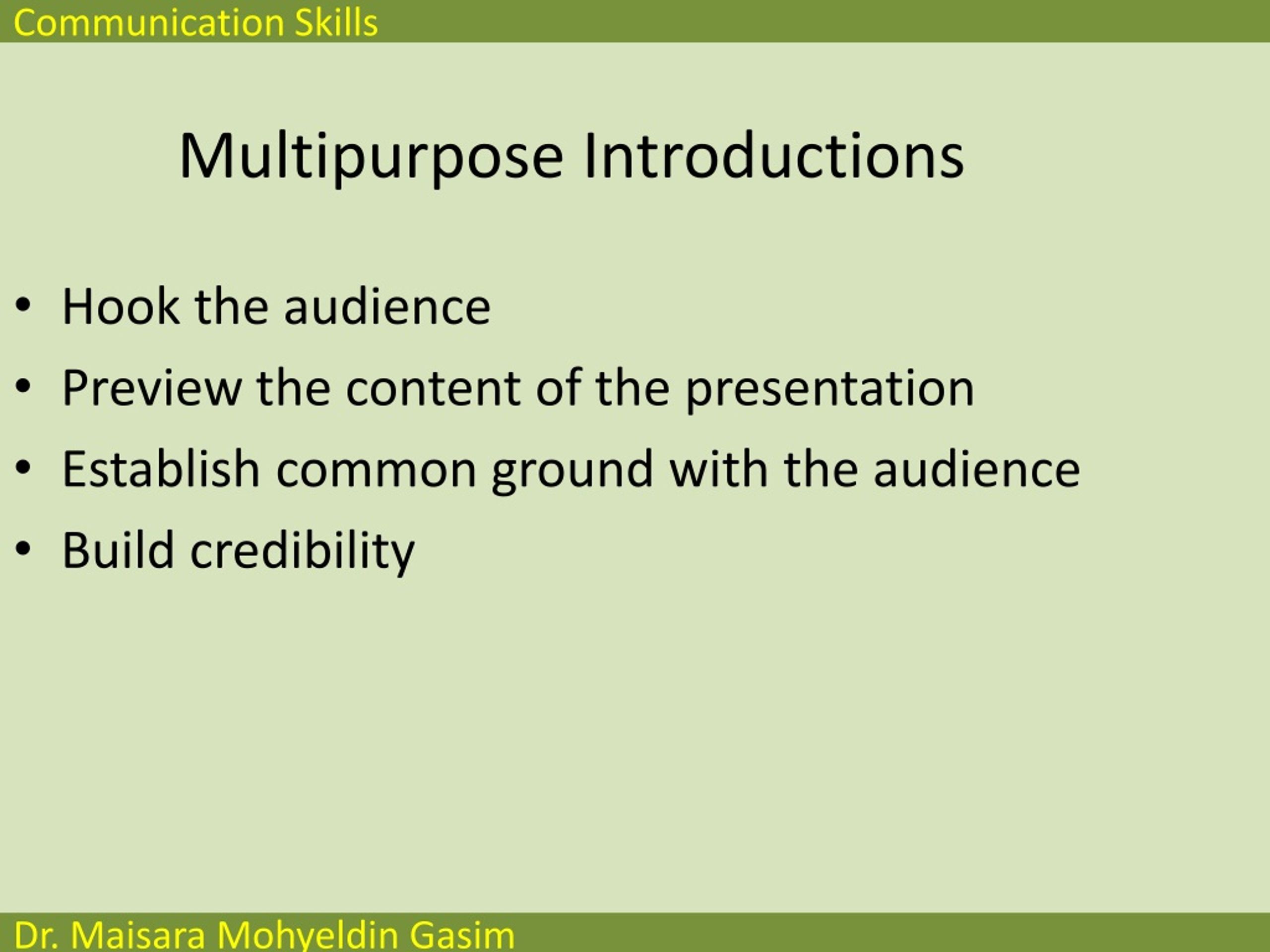 Communication Skills

Multipurpose Introductions

• Hook the audience
• Preview the content of the presentation
• Establish common ground with the audience
• Build credibility

Dr. Maisara Mohyeldin Gasim